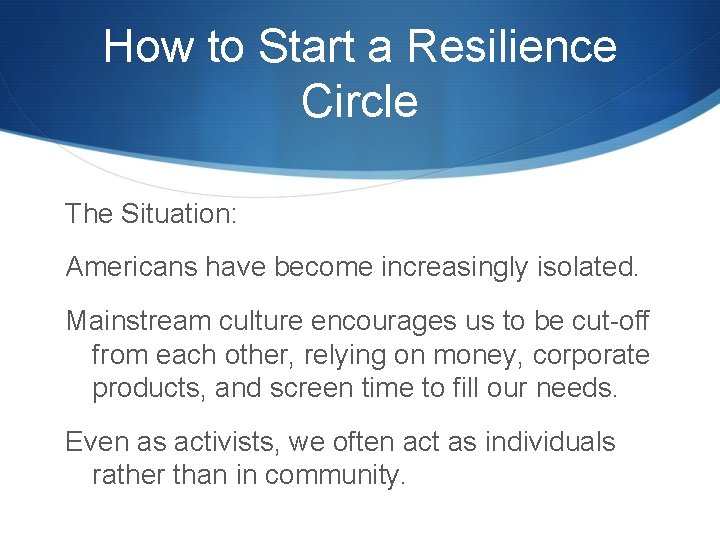 How to Start a Resilience Circle

The Situation:

Americans have become increasingly isolated.

Mainstream culture encourages us to be cut-off from each other, relying on money, corporate products, and screen time to fill our needs.

Even as activists, we often act as individuals rather than in community.